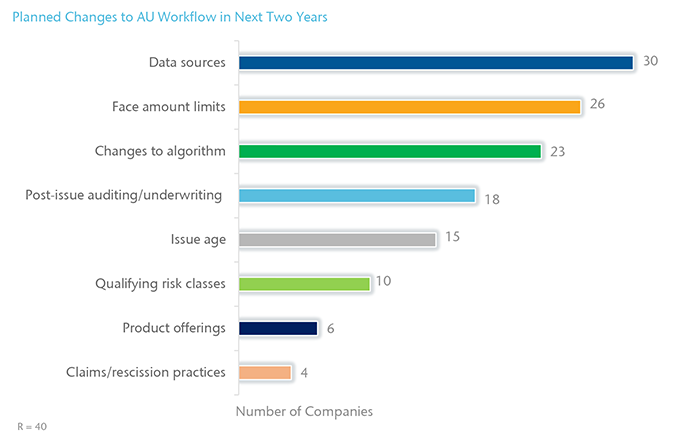 Planned Changes to AU Workflow in Next Two Years

Data sources 30
Face amount limits 26
Changes to algorithm 23
Post-issue auditing/underwriting 18
Issue age 15
Qualifying risk classes 10
Product offerings 6
Claims/rescission practices 4

Number of Companies

R = 40